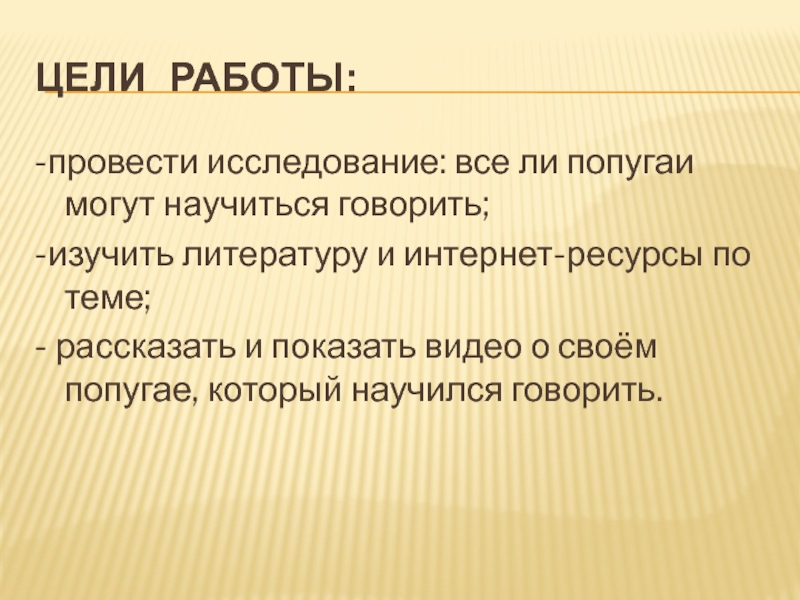 ЦЕЛИ РАБОТЫ:

-провести исследование: все ли попугаи могут научиться говорить;

-изучить литературу и интернет-ресурсы по теме;

- рассказать и показать видео о своём попугае, который научился говорить.